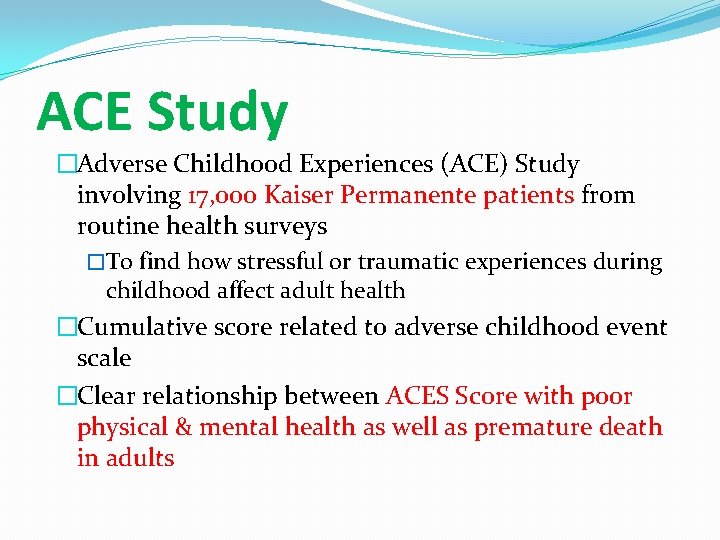 ACE Study

□Adverse Childhood Experiences (ACE) Study involving 17,000 Kaiser Permanente patients from routine health surveys

□To find how stressful or traumatic experiences during childhood affect adult health

□Cumulative score related to adverse childhood event scale

□Clear relationship between ACES Score with poor physical & mental health as well as premature death in adults